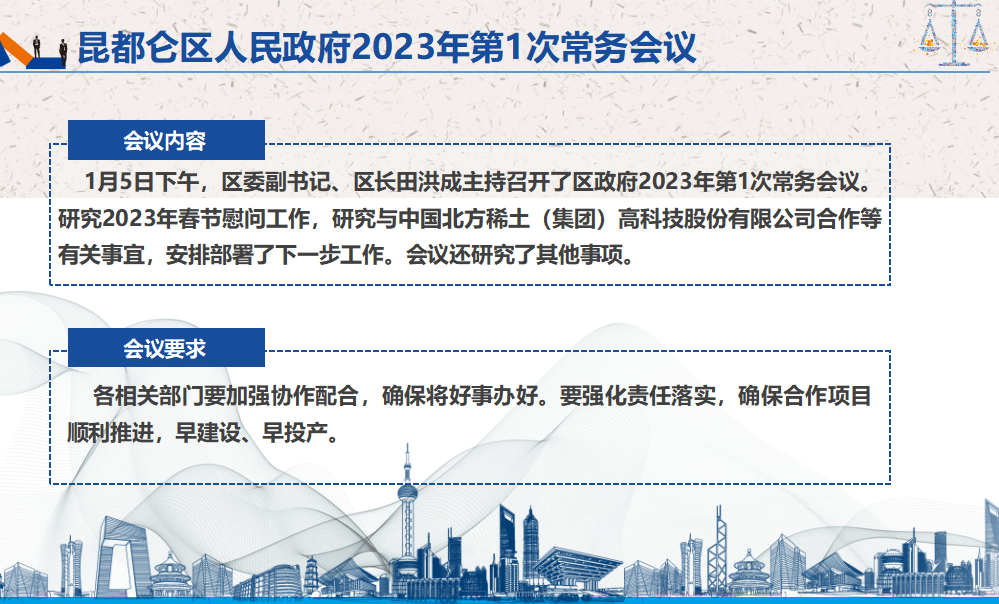 昆都仑区人民政府2023年第1次常务会议

会议内容

1月5日下午，区委副书记、区长田洪成主持召开了区政府2023年第1次常务会议。研究2023年春节慰问工作，研究与中国北方稀土（集团）高科技股份有限公司合作等有关事宜，安排部署了下一步工作。会议还研究了其他事项。

会议要求

各相关部门要加强协作配合，确保将好事办好。要强化责任落实，确保合作项目顺利推进，早建设、早投产。